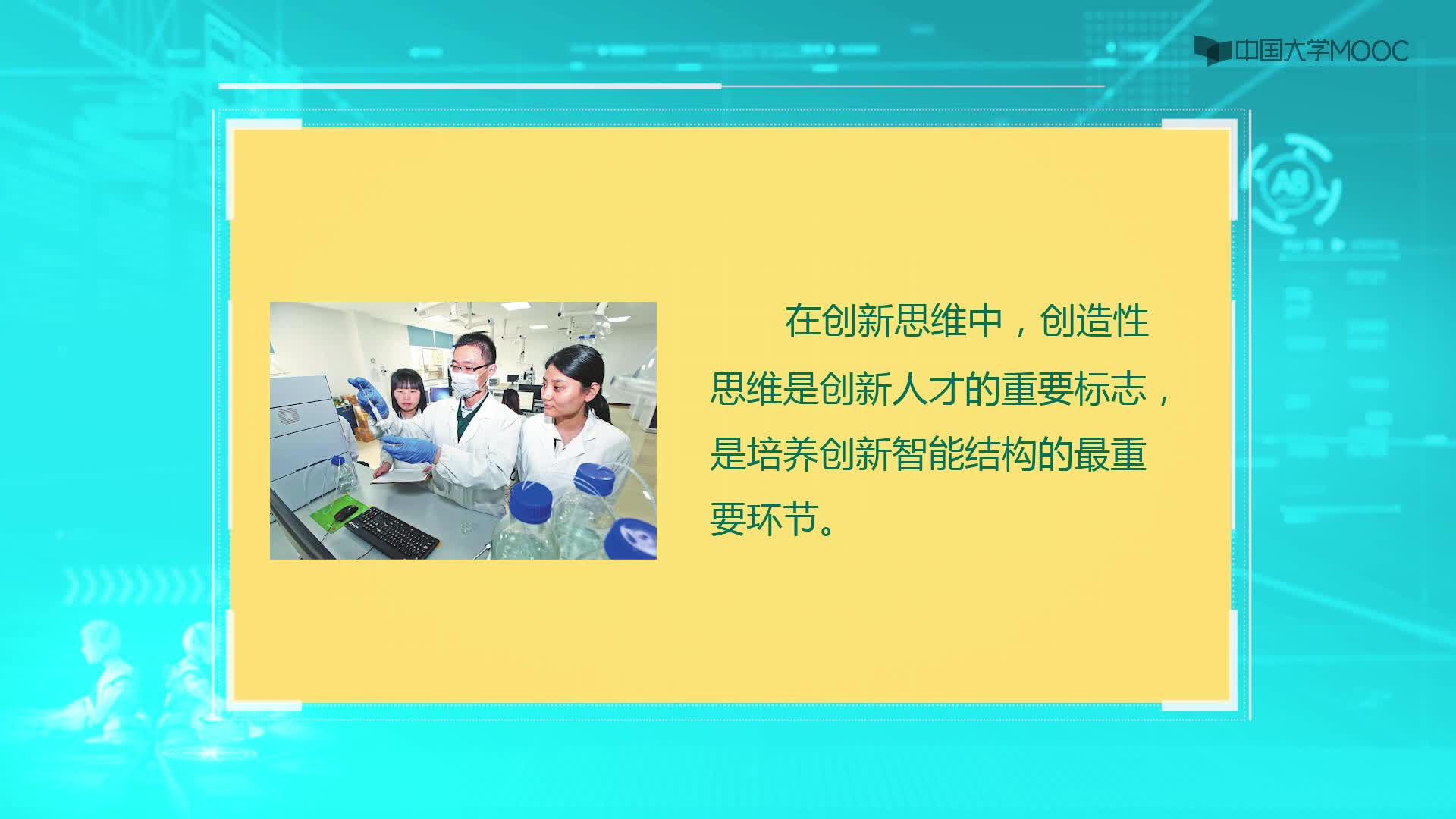 中国大学MOOC

在创新思维中，创造性思维是创新人才的重要标志，是培养创新智能结构的最重要环节。